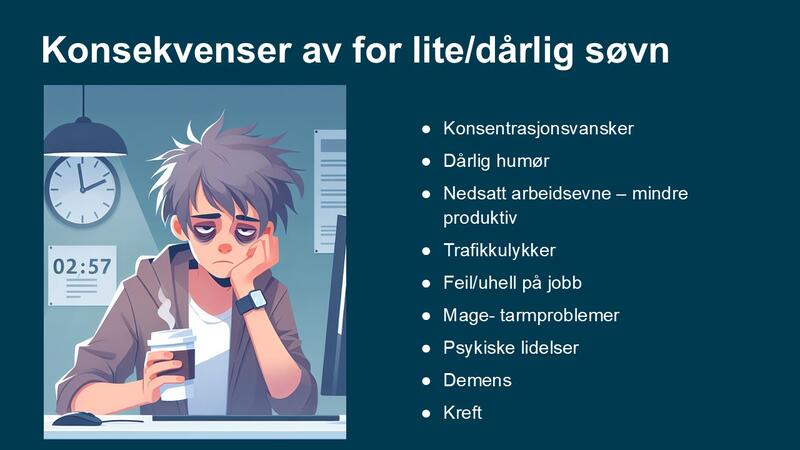 Konsekvenser av for lite/dårlig søvn

02:57

- Konsentrasjonsvansker
- Dårlig humør
- Nedsatt arbeidsevne – mindre produktiv
- Trafikkulykker
- Feil/uhell på jobb
- Mage- tarmproblemer
- Psykiske lidelser
- Demens
- Kreft